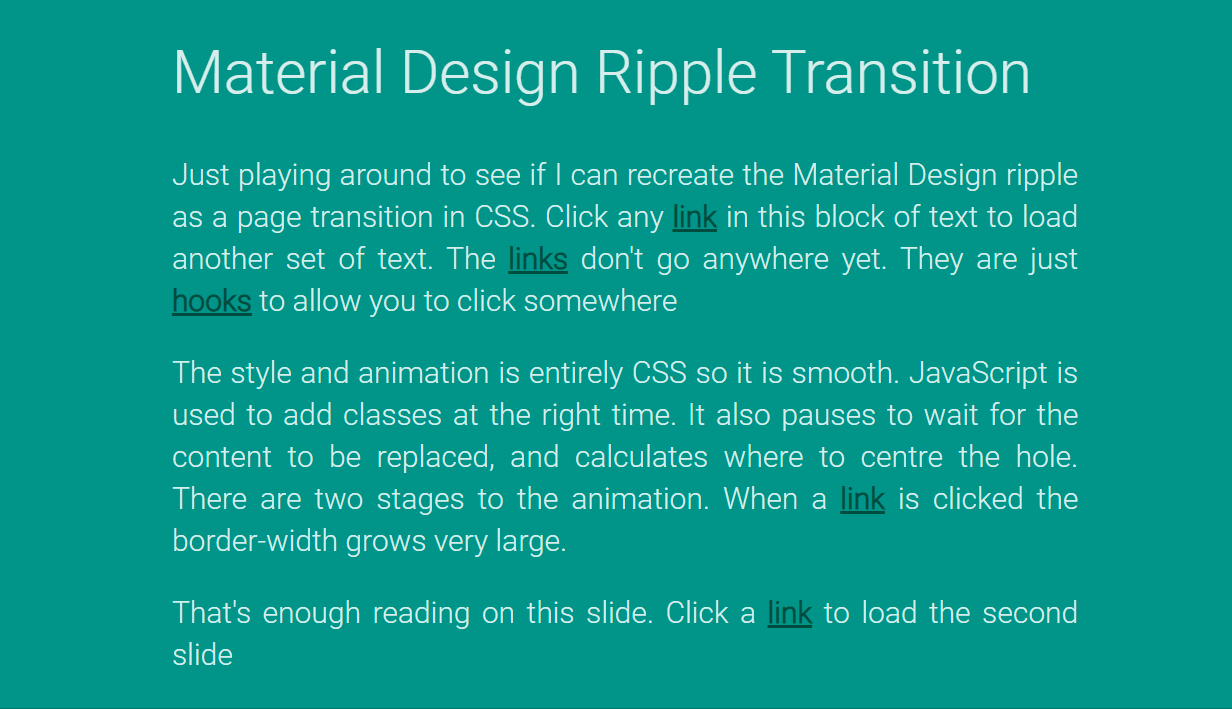 Material Design Ripple Transition

Just playing around to see if I can recreate the Material Design ripple as a page transition in CSS. Click any link in this block of text to load another set of text. The links don't go anywhere yet. They are just hooks to allow you to click somewhere

The style and animation is entirely CSS so it is smooth. JavaScript is used to add classes at the right time. It also pauses to wait for the content to be replaced, and calculates where to centre the hole. There are two stages to the animation. When a link is clicked the border-width grows very large.

That's enough reading on this slide. Click a link to load the second slide